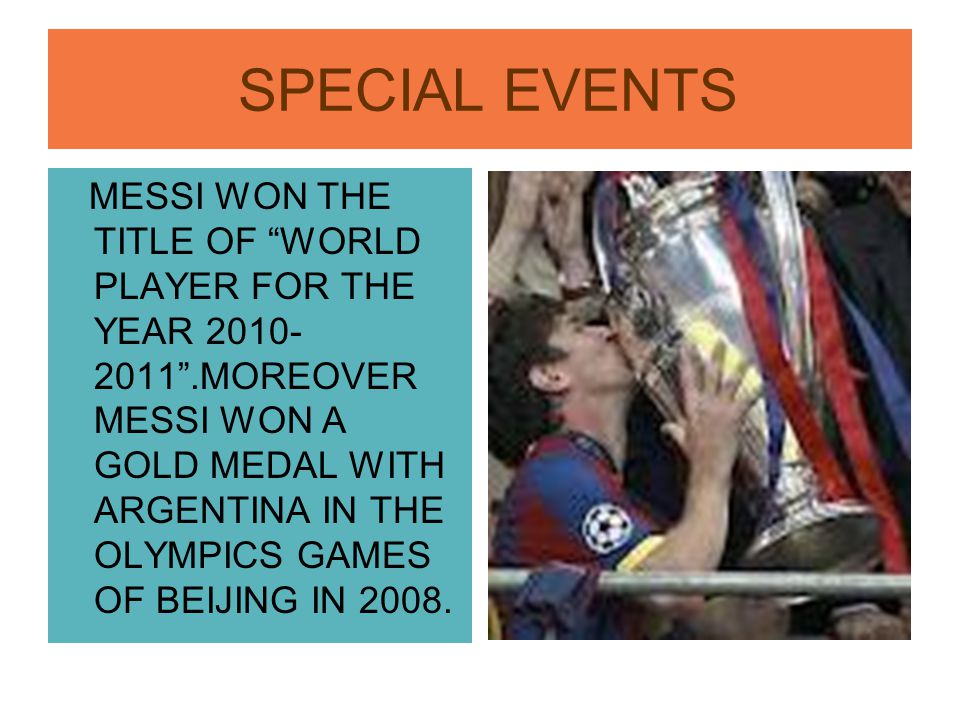 SPECIAL EVENTS

MESSI WON THE TITLE OF “WORLD PLAYER FOR THE YEAR 2010-2011”.MOREOVER MESSI WON A GOLD MEDAL WITH ARGENTINA IN THE OLYMPICS GAMES OF BEIJING IN 2008.